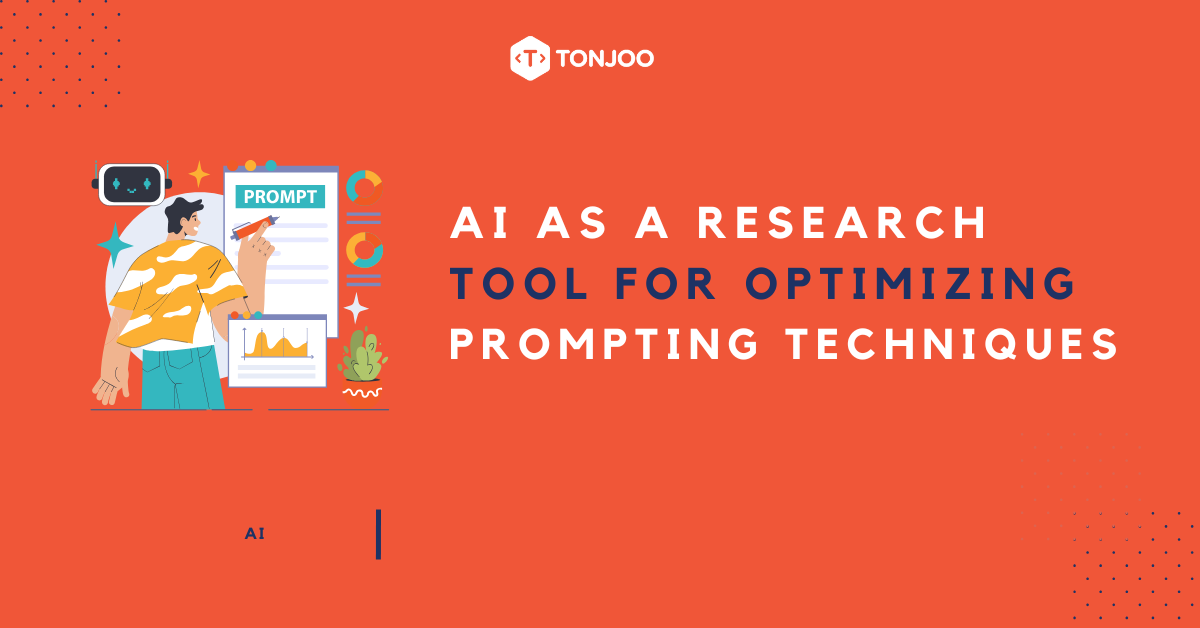 TONJOO

PROMPT

AI AS A RESEARCH TOOL FOR OPTIMIZING PROMPTING TECHNIQUES

AI